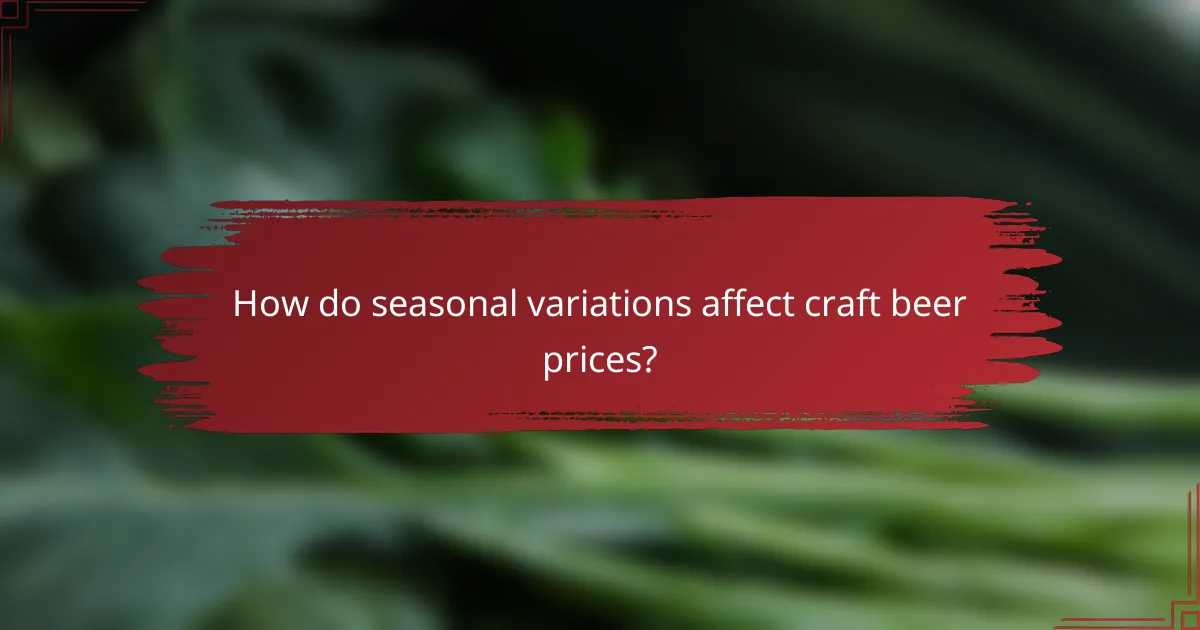 How do seasonal variations affect craft beer prices?